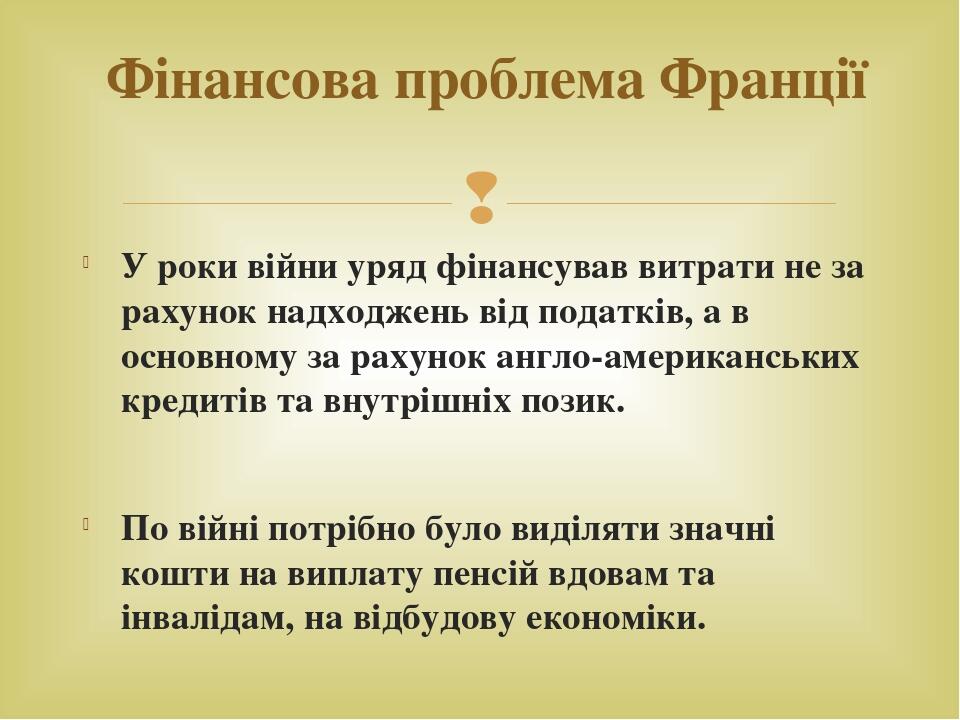 Фінансова проблема Франції

У роки війни уряд фінансував витрати не за рахунок надходжень від податків, а в основному за рахунок англо-американських кредитів та внутрішніх позик.

По війні потрібно було виділяти значні кошти на виплату пенсій вдовам та інвалідам, на відбудову економіки.